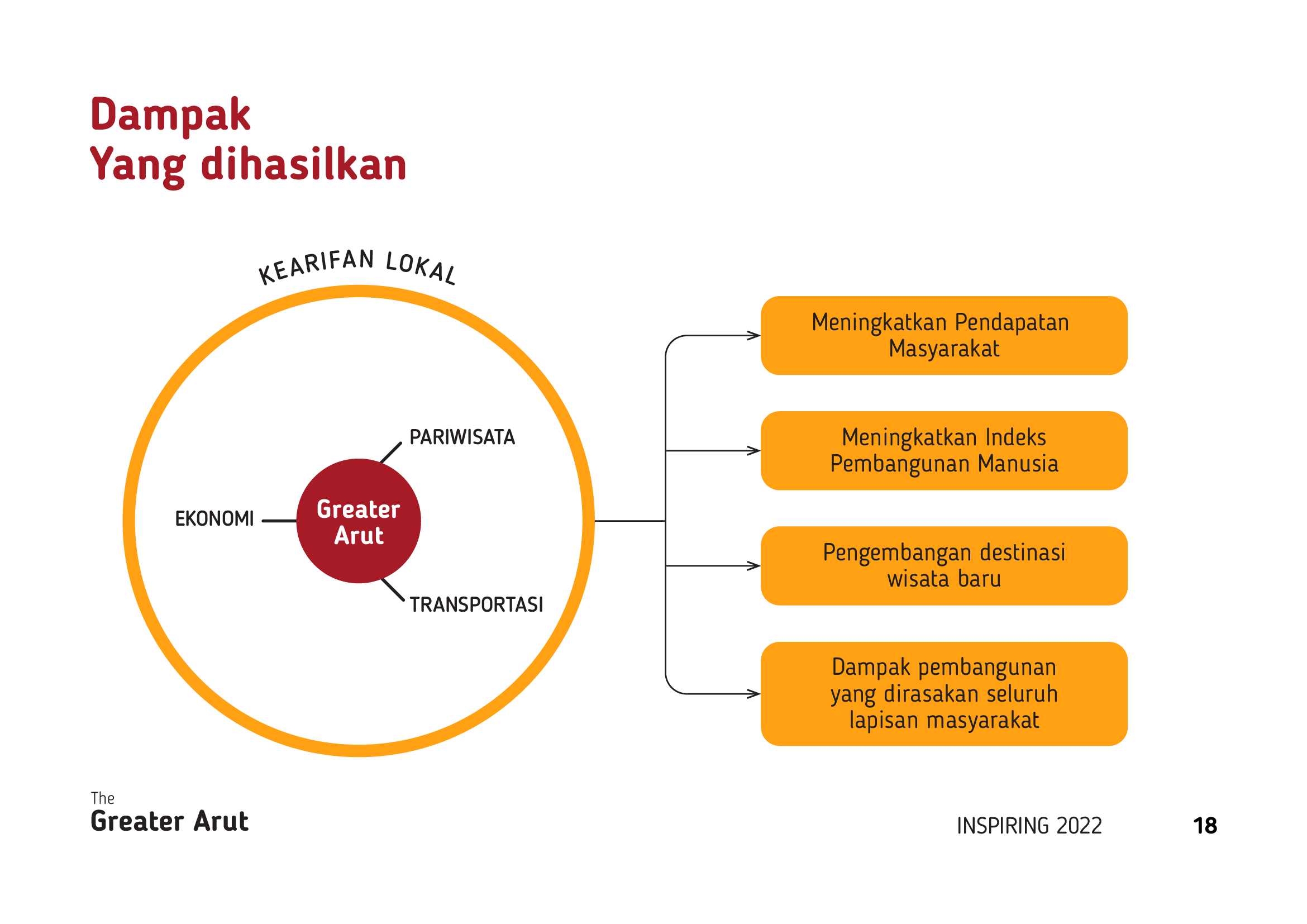 Dampak
Yang dihasilkan

KEARIFAN LOKAL

PARIWISATA

EKONOMI

Greater Arut

TRANSPORTASI

Meningkatkan Pendapatan Masyarakat

Meningkatkan Indeks Pembangunan Manusia

Pengembangan destinasi wisata baru

Dampak pembangunan yang dirasakan seluruh lapisan masyarakat

The
Greater Arut

INSPIRING 2022

18